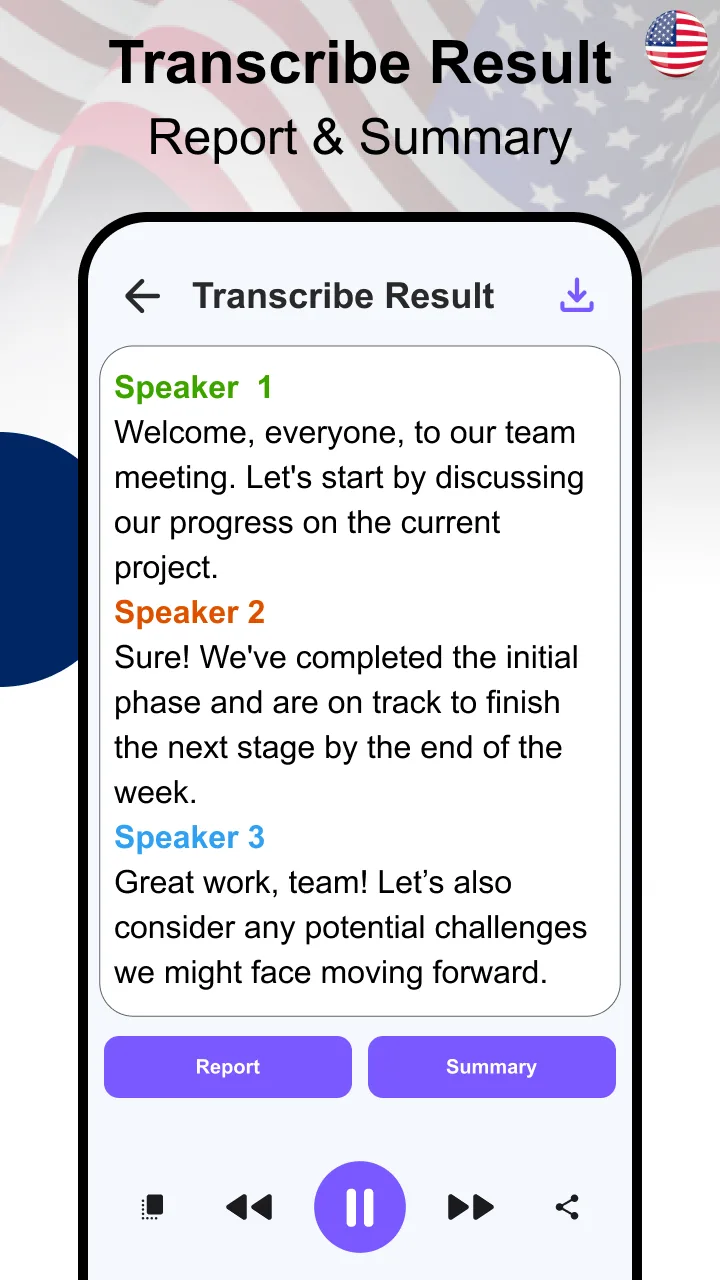 Transcribe Result
Report & Summary

Transcribe Result

Speaker 1
Welcome, everyone, to our team meeting. Let's start by discussing our progress on the current project.
Speaker 2
Sure! We've completed the initial phase and are on track to finish the next stage by the end of the week.
Speaker 3
Great work, team! Let’s also consider any potential challenges we might face moving forward.

Report
Summary